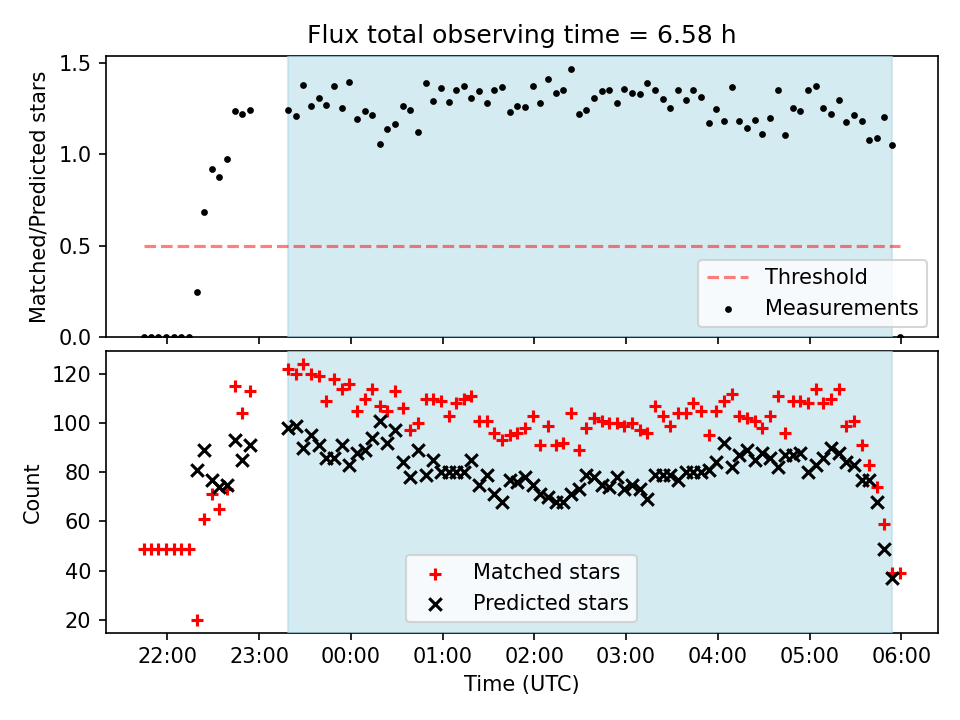 Flux total observing time = 6.58 h

Matched/Predicted stars

1.5
1.0
0.5
0.0

Threshold
Measurements

Count

120
100
80
60
40
20

Matched stars
Predicted stars

22:00
23:00
00:00
01:00
02:00
03:00
04:00
05:00
06:00

Time (UTC)